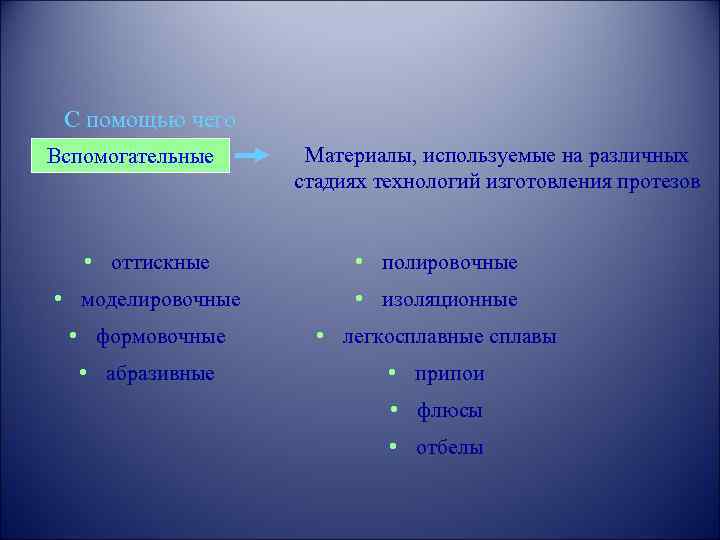 С помощью чего

Вспомогательные

Материалы, используемые на различных стадиях технологий изготовления протезов

• оттискные
• моделировочные
• формовочные
• абразивные

• полировочные
• изоляционные
• легкосплавные сплавы
• припои
• флюсы
• отбелы